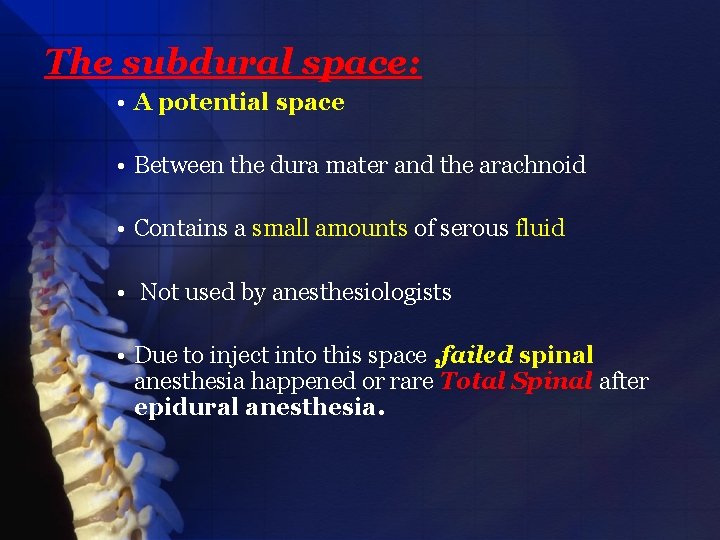 The subdural space:

• A potential space

• Between the dura mater and the arachnoid

• Contains a small amounts of serous fluid

• Not used by anesthesiologists

• Due to inject into this space ,failed spinal anesthesia happened or rare Total Spinal after epidural anesthesia.